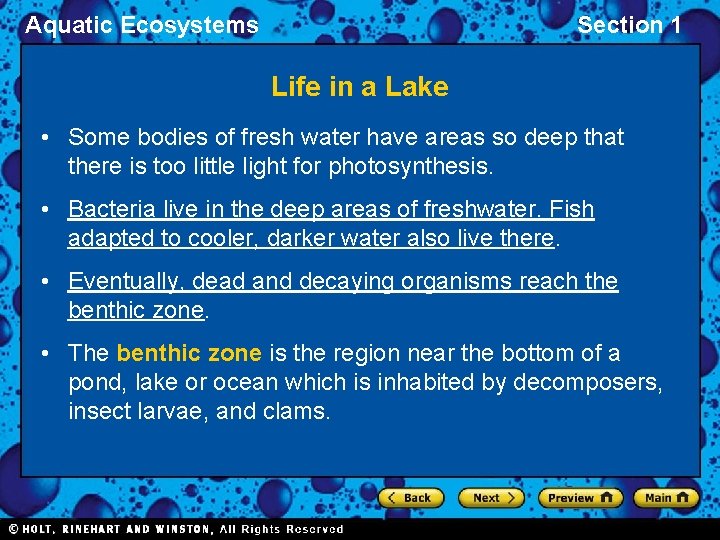 Aquatic Ecosystems

Section 1

Life in a Lake

• Some bodies of fresh water have areas so deep that there is too little light for photosynthesis.

• Bacteria live in the deep areas of freshwater. Fish adapted to cooler, darker water also live there.

• Eventually, dead and decaying organisms reach the benthic zone.

• The benthic zone is the region near the bottom of a pond, lake or ocean which is inhabited by decomposers, insect larvae, and clams.

Back

Next

Preview

Main

© HOLT, RINEHART AND WINSTON, All Rights Reserved